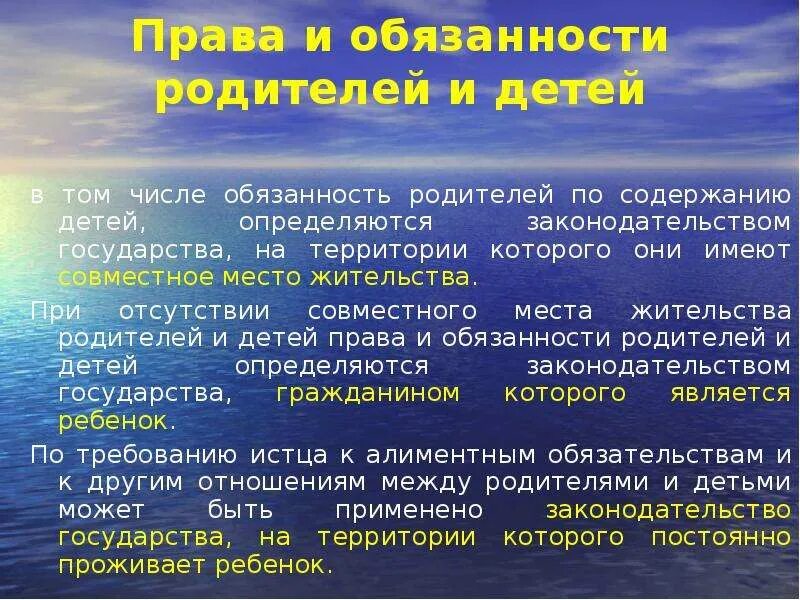 Права и обязанности родителей и детей

в том числе обязанность родителей по содержанию детей, определяются законодательством государства, на территории которого они имеют совместное место жительства.

При отсутствии совместного места жительства родителей и детей права и обязанности родителей и детей определяются законодательством государства, гражданином которого является ребенок.

По требованию истца к алиментным обязательствам и к другим отношениям между родителями и детьми может быть применено законодательство государства, на территории которого постоянно проживает ребенок.